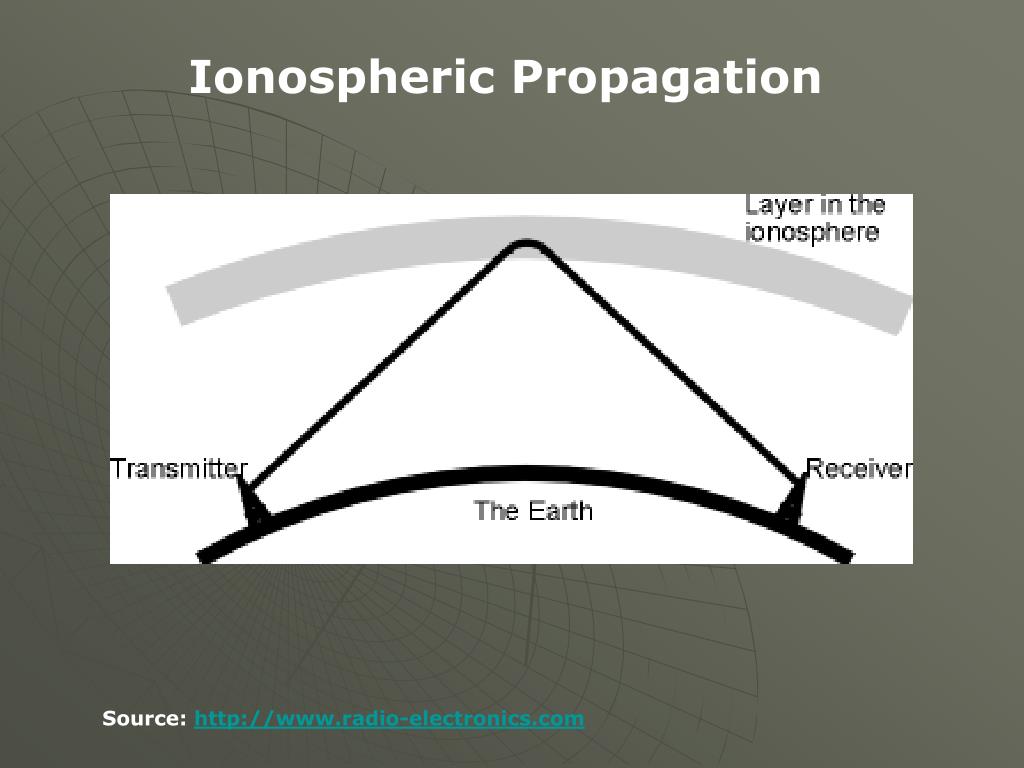 Ionospheric Propagation

Layer in the ionosphere

Transmitter

Receiver

The Earth

Source: http://www.radio-electronics.com